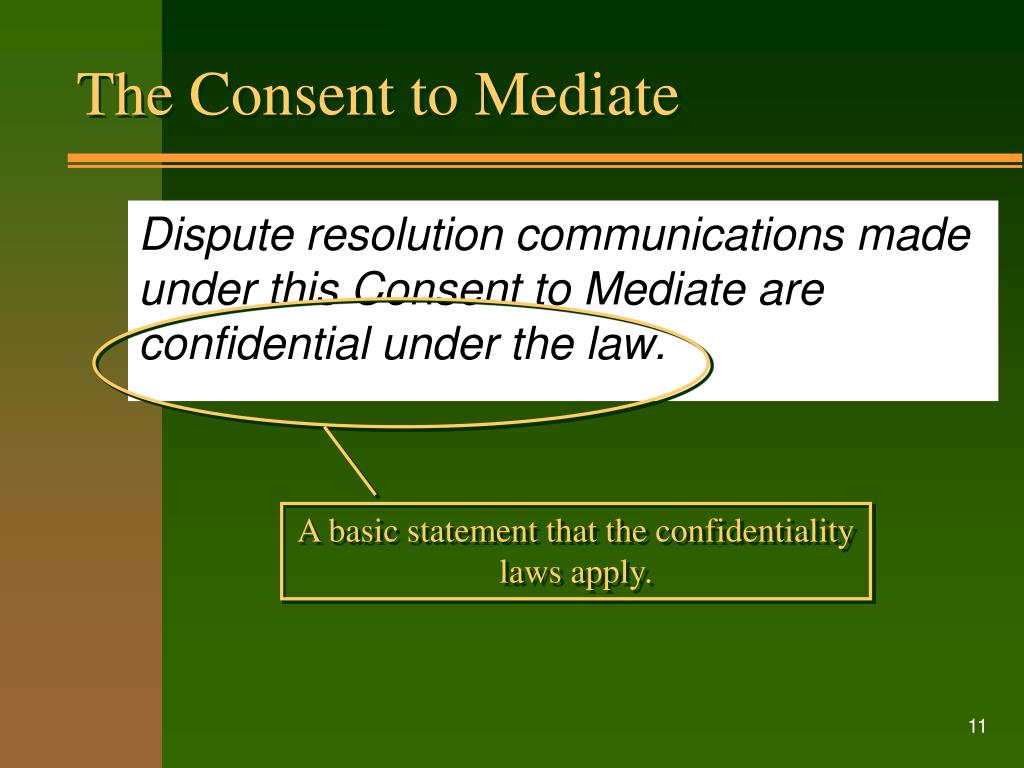 The Consent to Mediate

Dispute resolution communications made under this Consent to Mediate are confidential under the law.

A basic statement that the confidentiality laws apply.

11